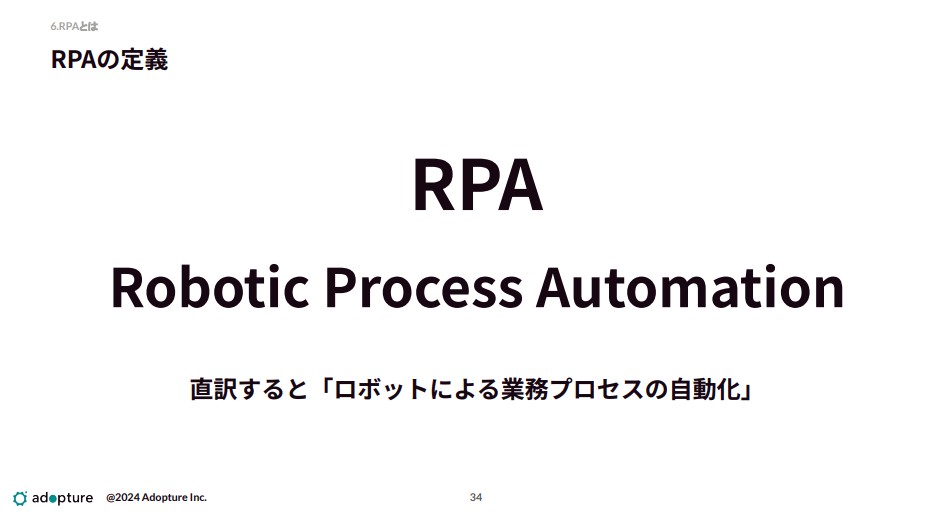 6.RPAとは

RPAの定義

RPA

Robotic Process Automation

直訳すると「ロボットによる業務プロセスの自動化」

adopture @2024 Adopture Inc.

34